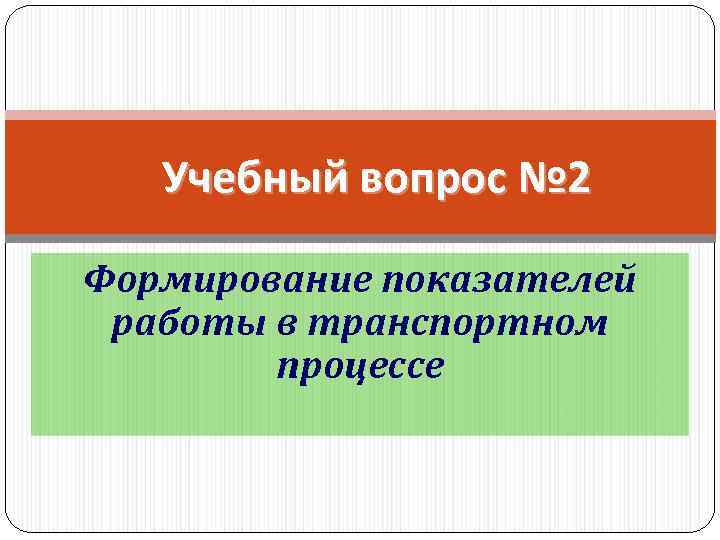 Учебный вопрос №2

Формирование показателей работы в транспортном процессе